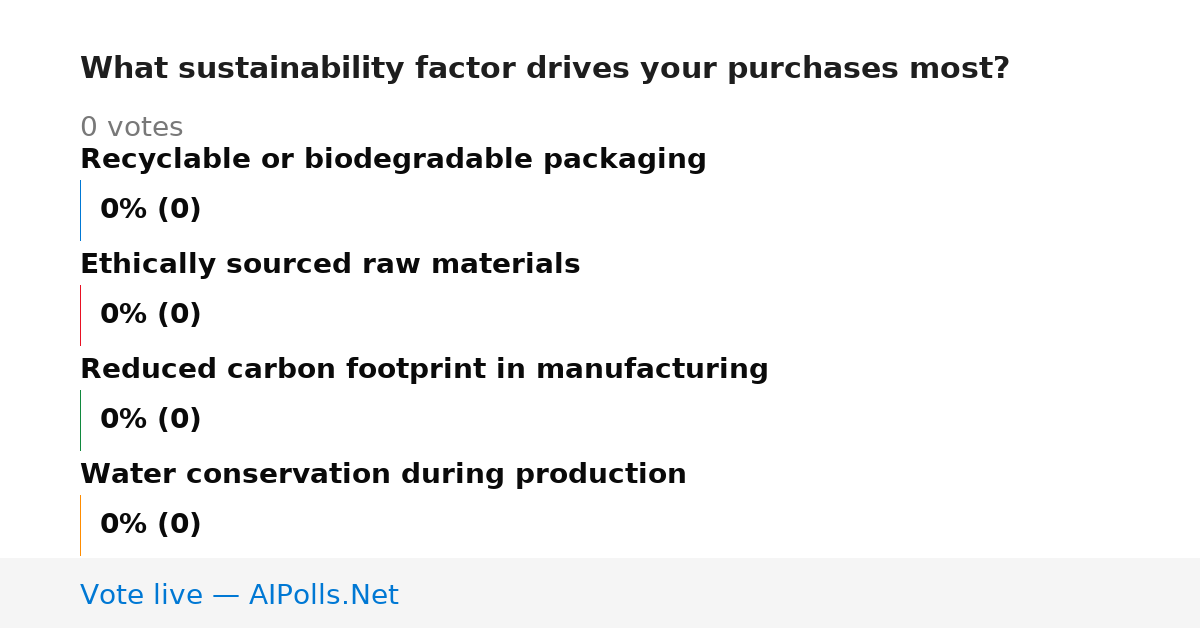 What sustainability factor drives your purchases most?

0 votes

Recyclable or biodegradable packaging

0% (0)

Ethically sourced raw materials

0% (0)

Reduced carbon footprint in manufacturing

0% (0)

Water conservation during production

0% (0)

Vote live — AIPolls.Net